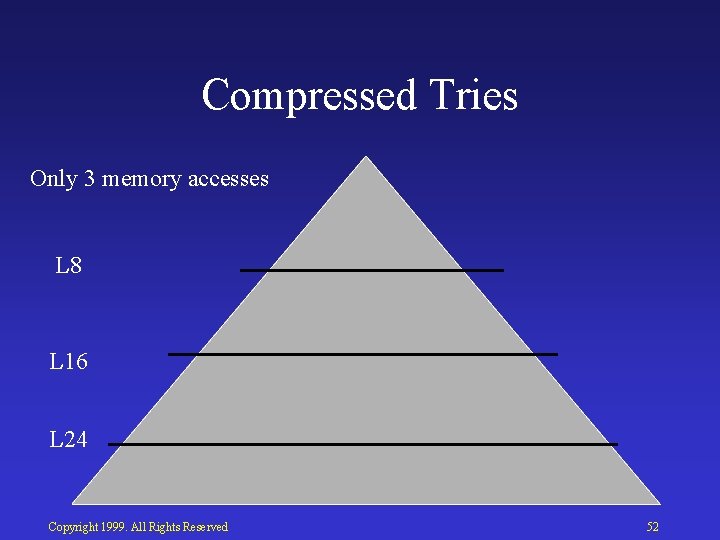 Compressed Tries

Only 3 memory accesses

L8

L16

L24

Copyright 1999. All Rights Reserved

52